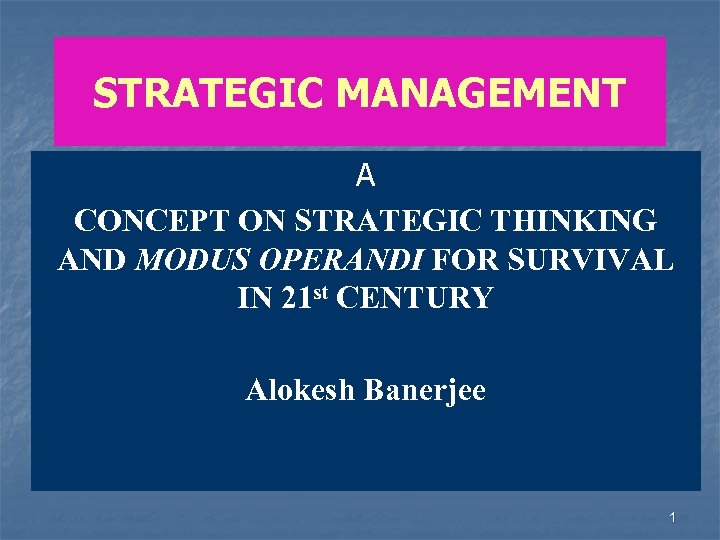 STRATEGIC MANAGEMENT

A

CONCEPT ON STRATEGIC THINKING AND MODUS OPERANDI FOR SURVIVAL IN 21$^{st}$ CENTURY

Alokesh Banerjee

1